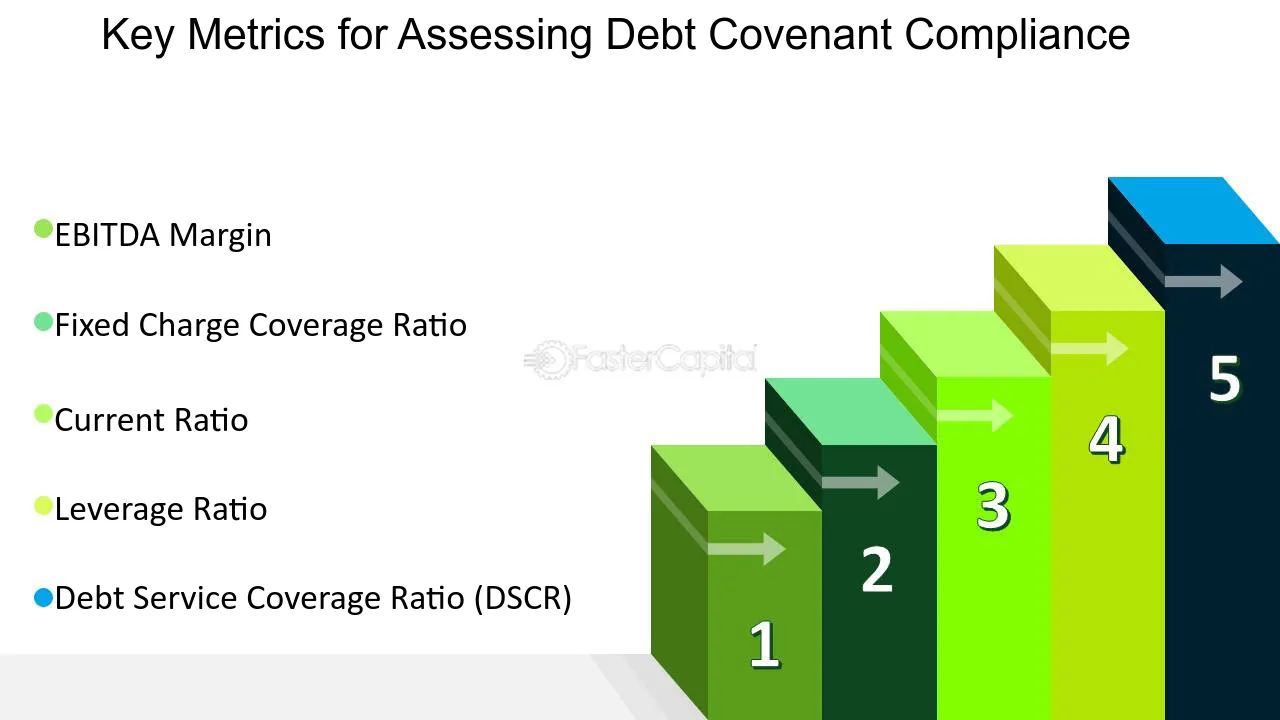 Key Metrics for Assessing Debt Covenant Compliance

• EBITDA Margin

• Fixed Charge Coverage Ratio

• Current Ratio

• Leverage Ratio

• Debt Service Coverage Ratio (DSCR)

1
2
3
4
5

FasterCapital